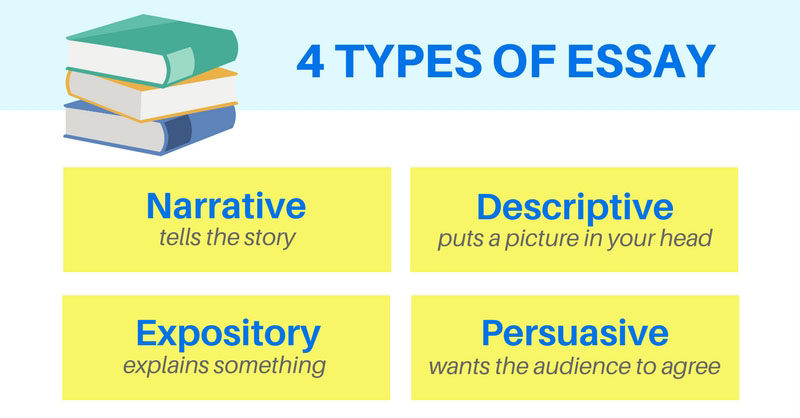 4 TYPES OF ESSAY

Narrative
tells the story

Descriptive
puts a picture in your head

Expository
explains something

Persuasive
wants the audience to agree